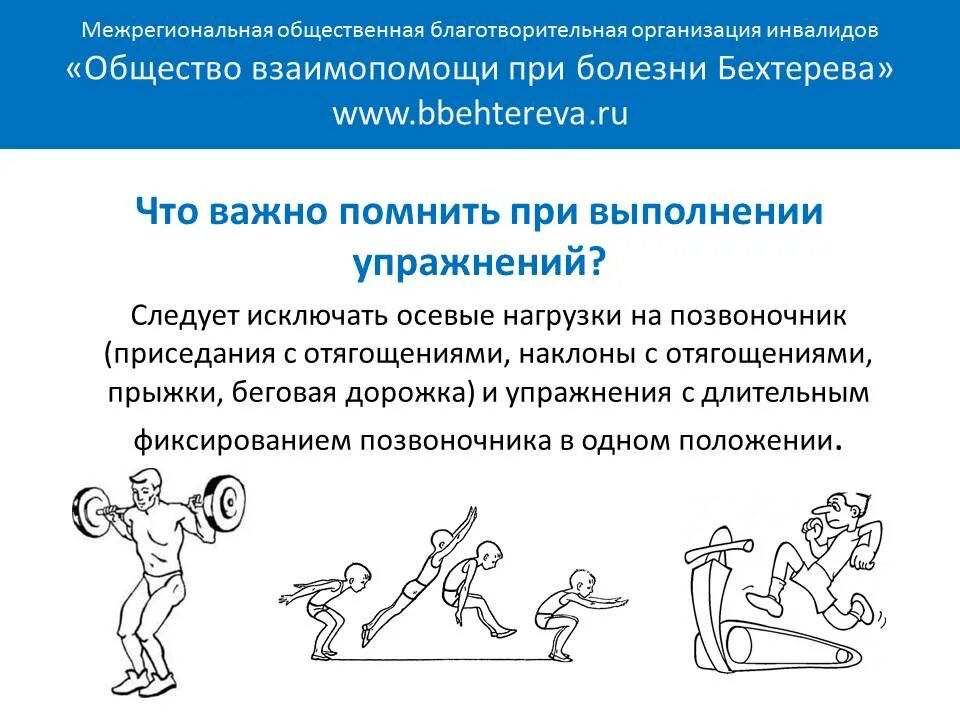 Межрегиональная общественная благотворительная организация инвалидов
«Общество взаимопомощи при болезни Бехтерева»
www.bbehtereva.ru

Что важно помнить при выполнении упражнений?

Следует исключать осевые нагрузки на позвоночник (приседания с отягощениями, наклоны с отягощениями, прыжки, беговая дорожка) и упражнения с длительным фиксированием позвоночника в одном положении.